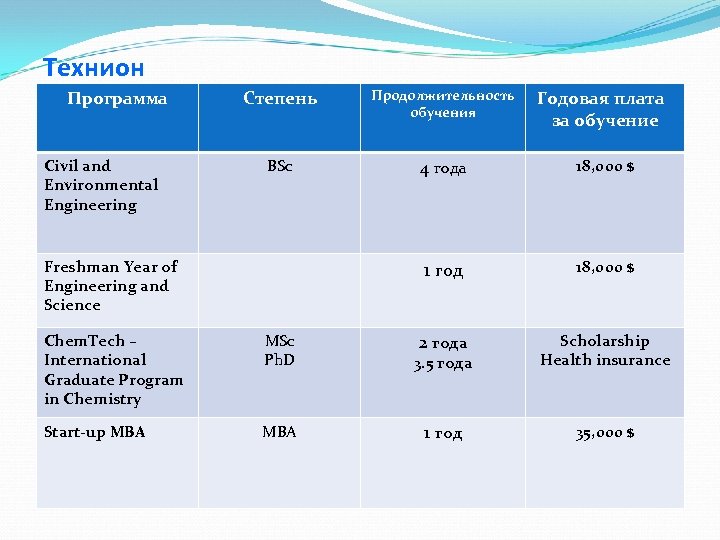 Технион

| Программа | Степень | Продолжительность обучения | Годовая плата за обучение |
|---|---|---|---|
| Civil and Environmental Engineering | BSc | 4 года | 18,000 $ |
| Freshman Year of Engineering and Science | | 1 год | 18,000 $ |
| ChemTech – International Graduate Program in Chemistry | MSc PhD | 2 года 3.5 года | Scholarship Health insurance |
| Start-up MBA | MBA | 1 год | 35,000 $ |